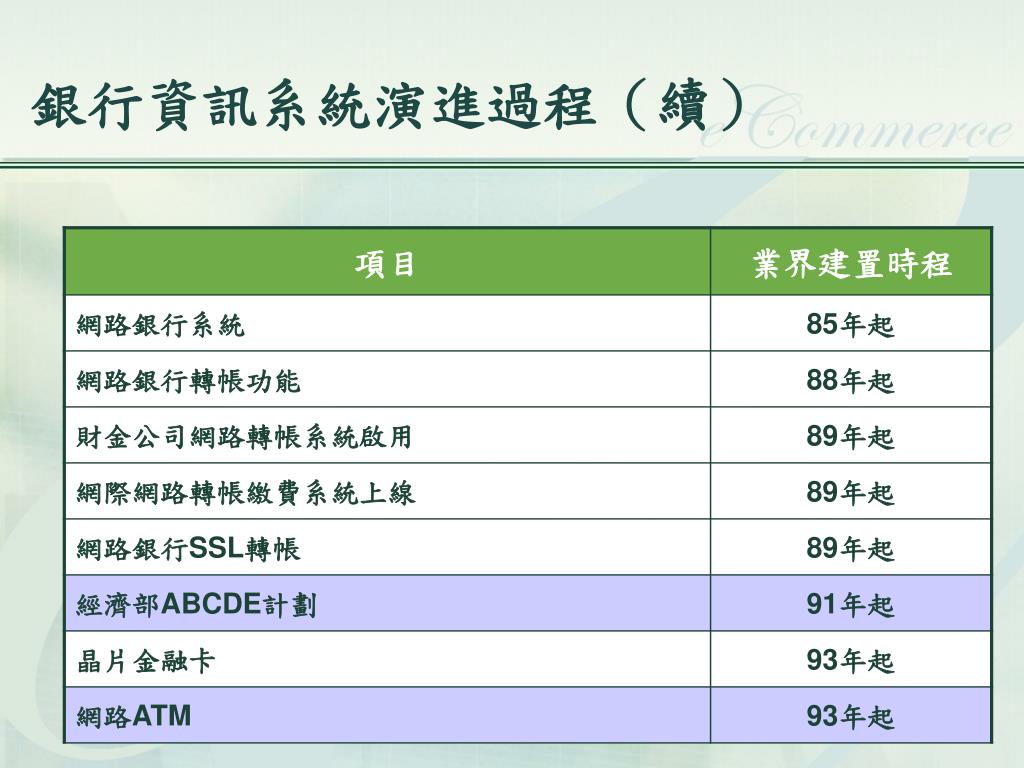 銀行資訊系統演進過程（續）

eCommerce

| 項目 | 業界建置時程 |
|---|---|
| 網路銀行系統 | 85年起 |
| 網路銀行轉帳功能 | 88年起 |
| 財金公司網路轉帳系統啟用 | 89年起 |
| 網際網路轉帳繳費系統上線 | 89年起 |
| 網路銀行SSL轉帳 | 89年起 |
| 經濟部ABCDE計劃 | 91年起 |
| 晶片金融卡 | 93年起 |
| 網路ATM | 93年起 |